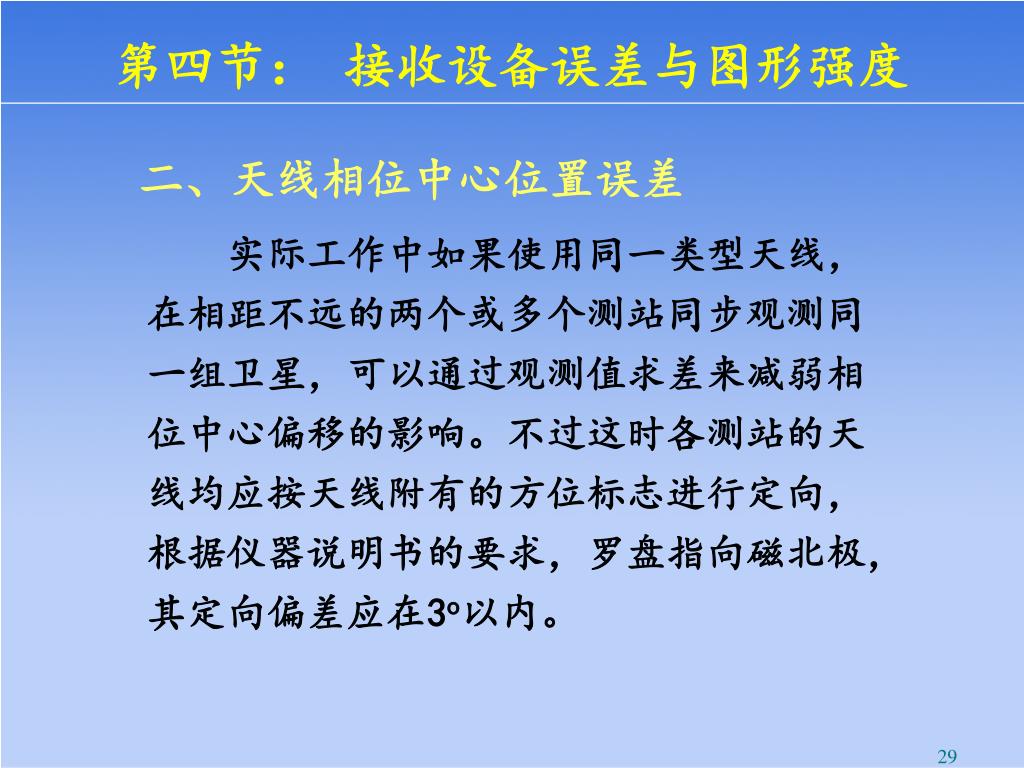 第四节： 接收设备误差与图形强度

二、天线相位中心位置误差

实际工作中如果使用同一类型天线，在相距不远的两个或多个测站同步观测同一组卫星，可以通过观测值求差来减弱相位中心偏移的影响。不过这时各测站的天线均应按天线附有的方位标志进行定向，根据仪器说明书的要求，罗盘指向磁北极，其定向偏差应在3º以内。

29